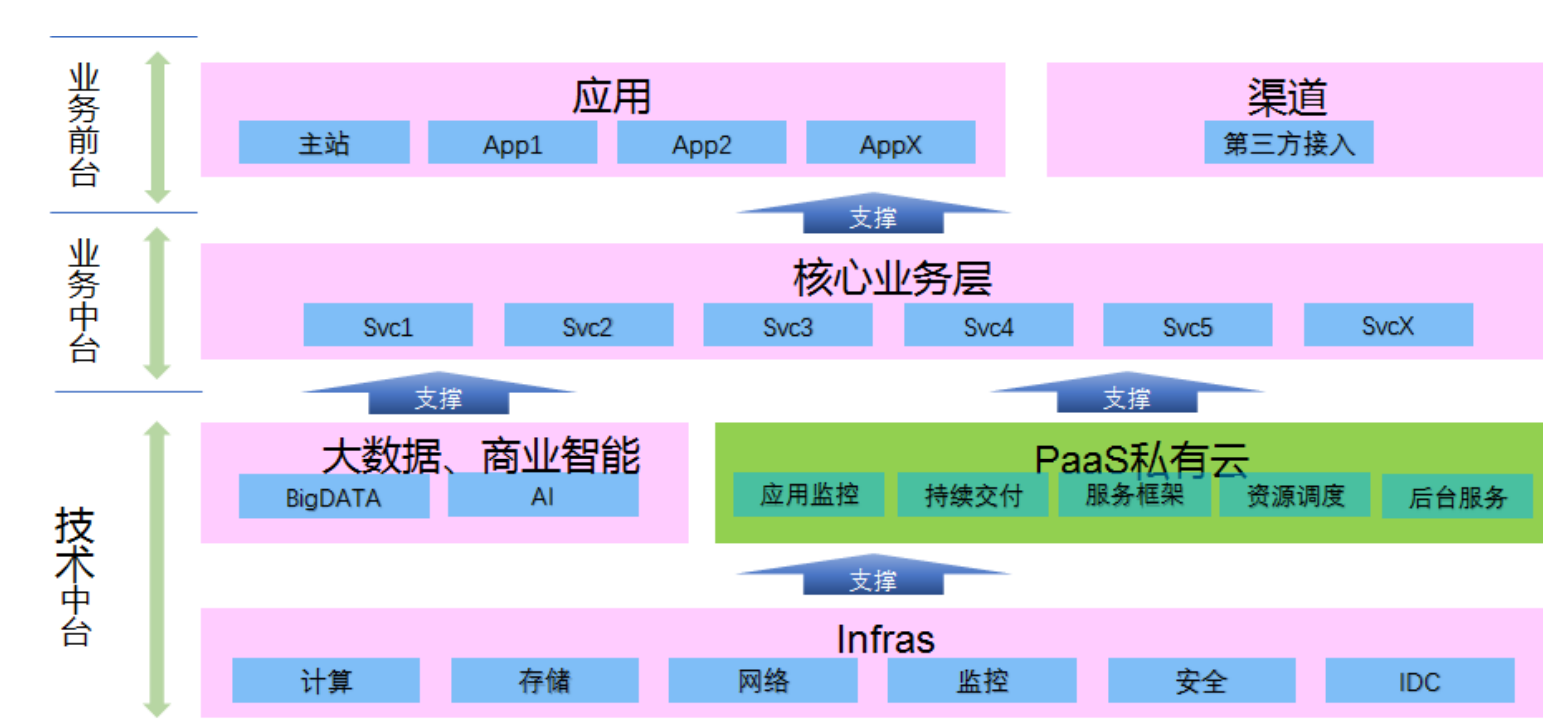 业务前台

应用

主站

App1

App2

AppX

渠道

第三方接入

支撑

业务中台

核心业务层

Svc1

Svc2

Svc3

Svc4

Svc5

SvcX

支撑

支撑

技术中台

大数据、商业智能

BigDATA

AI

PaaS私有云

应用监控

持续交付

服务框架

资源调度

后台服务

支撑

Infras

计算

存储

网络

监控

安全

IDC